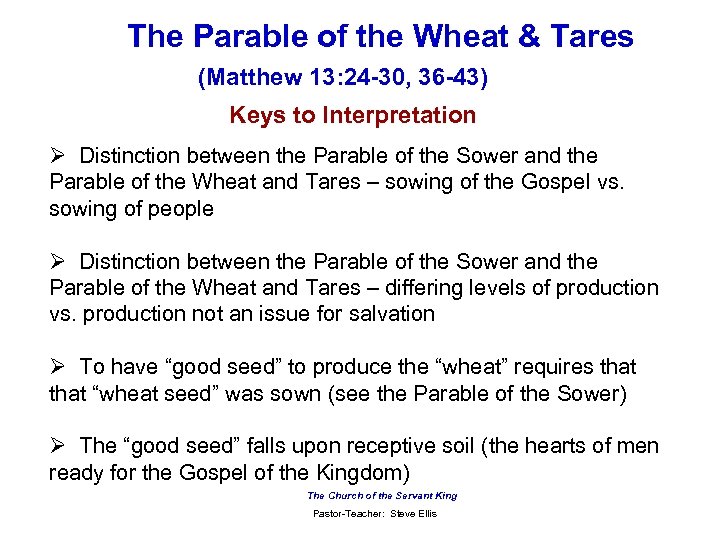 The Parable of the Wheat & Tares

(Matthew 13:24-30, 36-43)

Keys to Interpretation

➢ Distinction between the Parable of the Sower and the Parable of the Wheat and Tares – sowing of the Gospel vs. sowing of people

➢ Distinction between the Parable of the Sower and the Parable of the Wheat and Tares – differing levels of production vs. production not an issue for salvation

➢ To have “good seed” to produce the “wheat” requires that that “wheat seed” was sown (see the Parable of the Sower)

➢ The “good seed” falls upon receptive soil (the hearts of men ready for the Gospel of the Kingdom)

The Church of the Servant King

Pastor-Teacher: Steve Ellis